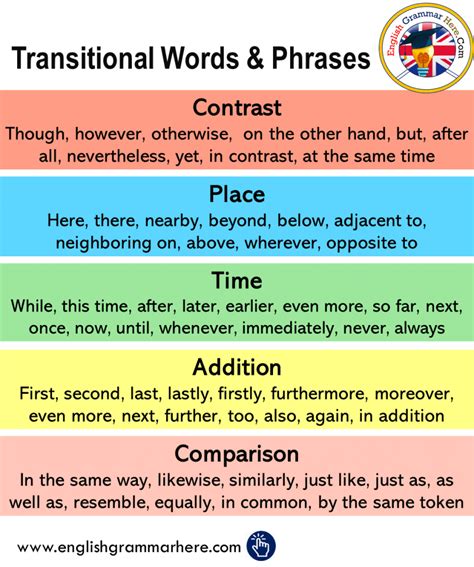 Transitional Words & Phrases

English Grammar Here.Com

Contrast
Though, however, otherwise, on the other hand, but, after all, nevertheless, yet, in contrast, at the same time

Place
Here, there, nearby, beyond, below, adjacent to, neighboring on, above, wherever, opposite to

Time
While, this time, after, later, earlier, even more, so far, next, once, now, until, whenever, immediately, never, always

Addition
First, second, last, lastly, firstly, furthermore, moreover, even more, next, further, too, also, again, in addition

Comparison
In the same way, likewise, similarly, just like, just as, as well as, resemble, equally, in common, by the same token

www.englishgrammarhere.com